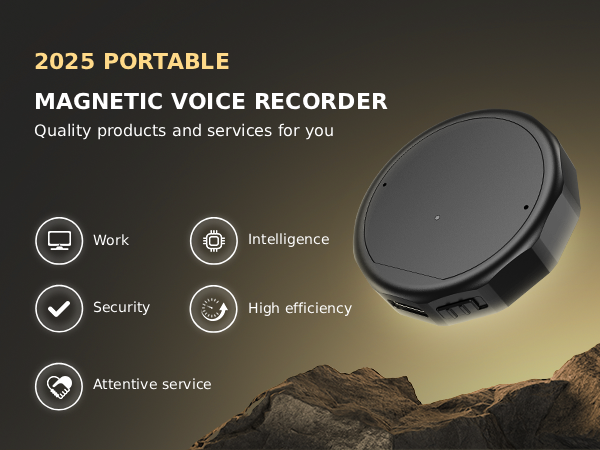 2025 PORTABLE

MAGNETIC VOICE RECORDER

Quality products and services for you

Work

Intelligence

Security

High efficiency

Attentive service